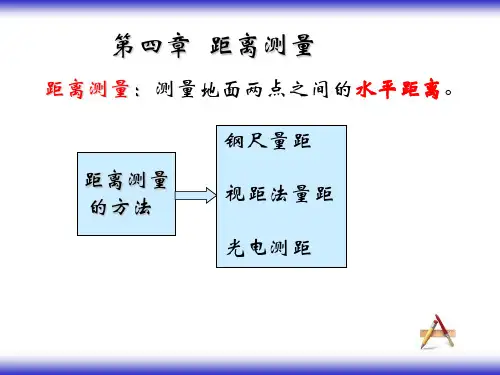 第四章 距离测量

距离测量：测量地面两点之间的水平距离。

距离测量的方法

钢尺量距

视距法量距

光电测距